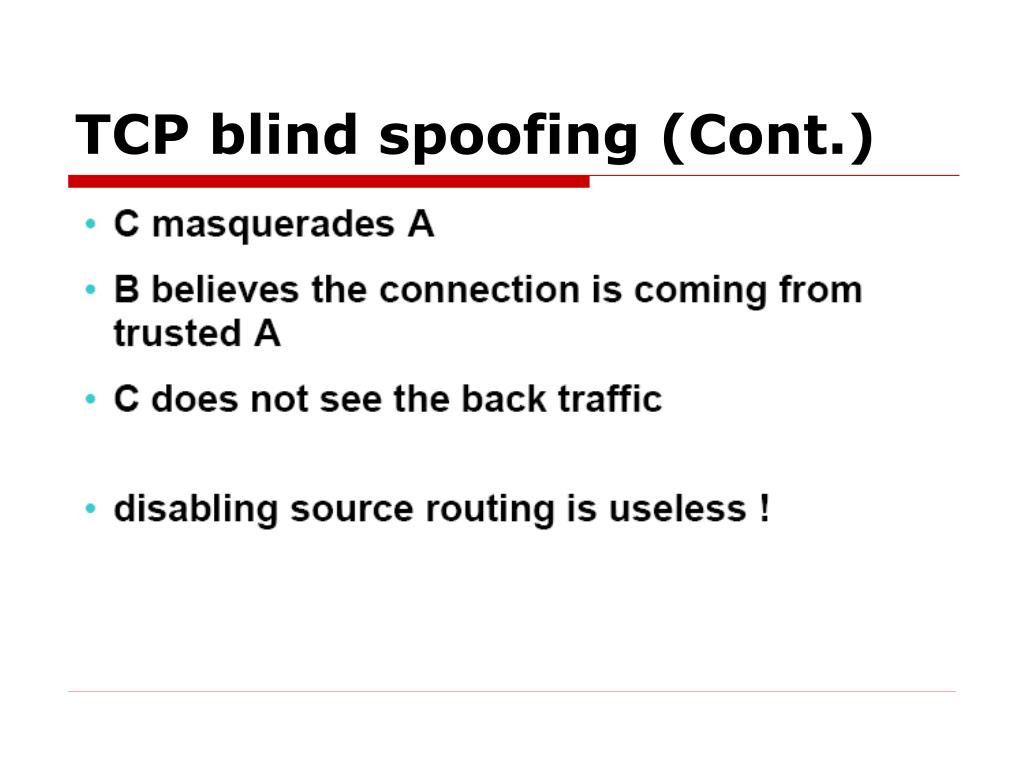 TCP blind spoofing (Cont.)

• C masquerades A

• B believes the connection is coming from trusted A

• C does not see the back traffic

• disabling source routing is useless !